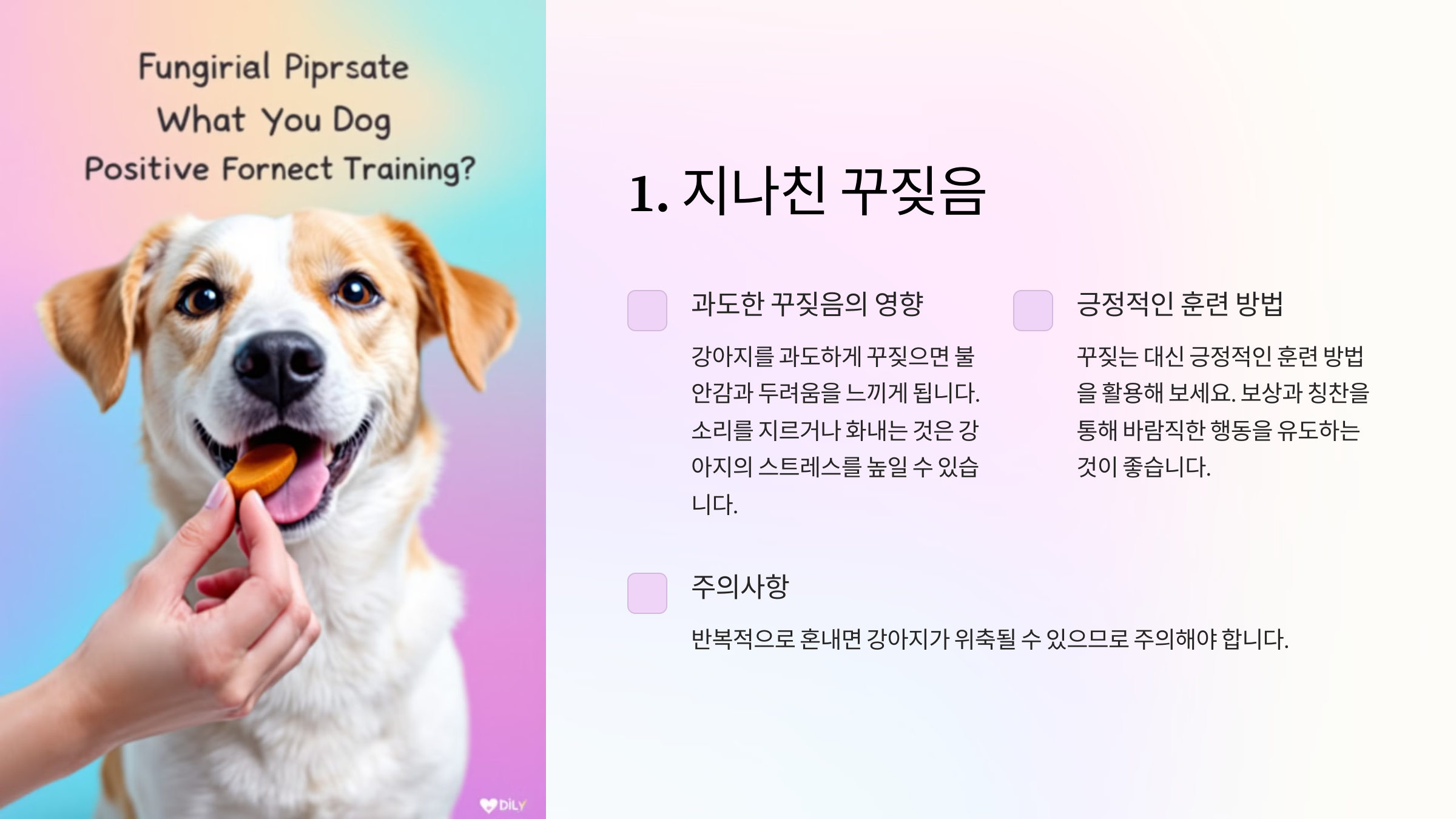 Fungirial Piprsate
What You Dog
Positive Fornect Training?

DiLY

1. 지나친 꾸짖음

과도한 꾸짖음의 영향

강아지를 과도하게 꾸짖으면 불안감과 두려움을 느끼게 됩니다. 소리를 지르거나 화내는 것은 강아지의 스트레스를 높일 수 있습니다.

긍정적인 훈련 방법

꾸짖는 대신 긍정적인 훈련 방법을 활용해 보세요. 보상과 칭찬을 통해 바람직한 행동을 유도하는 것이 좋습니다.

주의사항

반복적으로 혼내면 강아지가 위축될 수 있으므로 주의해야 합니다.